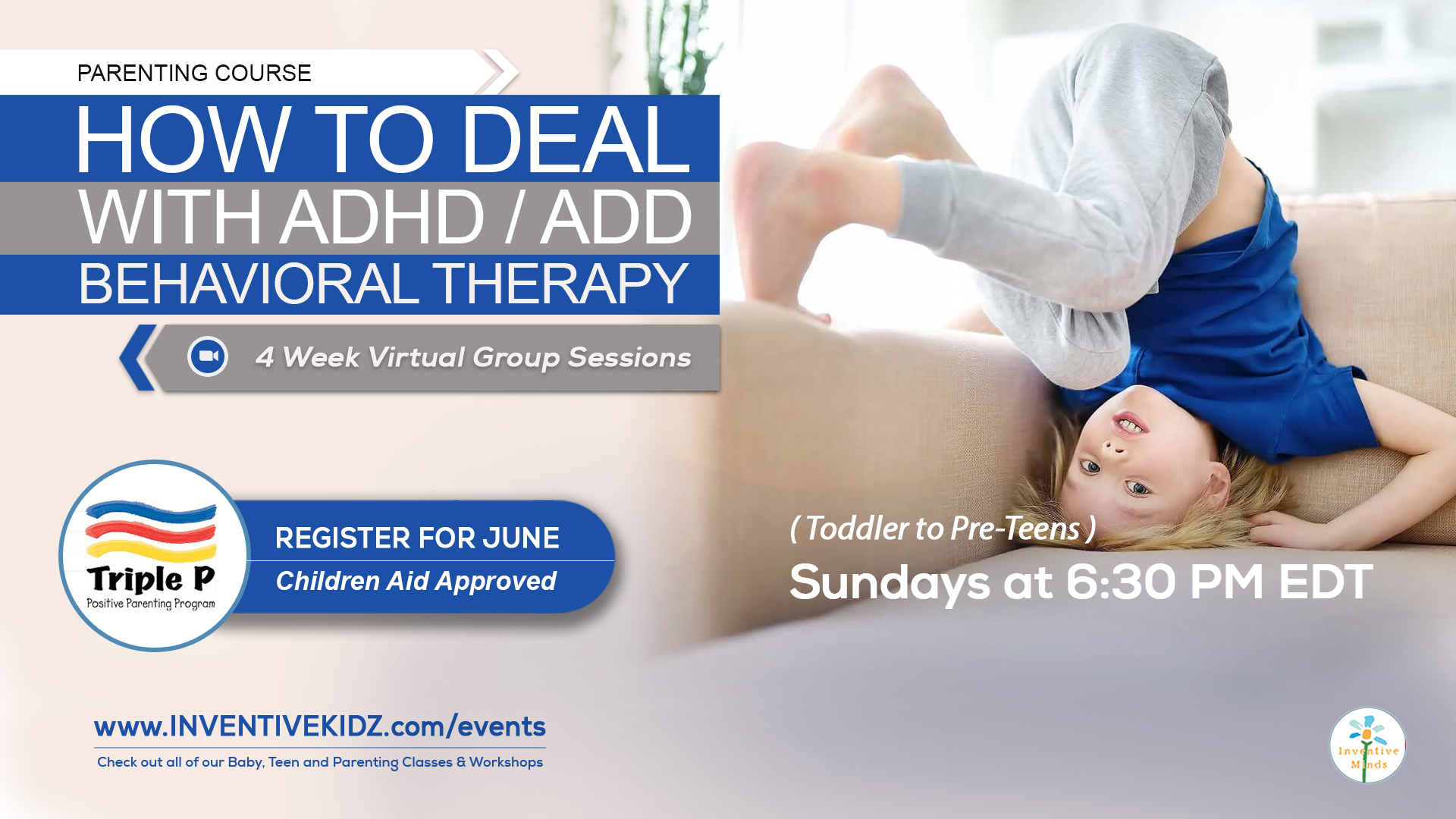 PARENTING COURSE

HOW TO DEAL WITH ADHD / ADD BEHAVIORAL THERAPY

4 Week Virtual Group Sessions

Triple P
Positive Parenting Program

REGISTER FOR JUNE
Children Aid Approved

( Toddler to Pre-Teens )
Sundays at 6:30 PM EDT

www.INVENTIVEKIDZ.com/events
Check out all of our Baby, Teen and Parenting Classes & Workshops

Inventive Minds